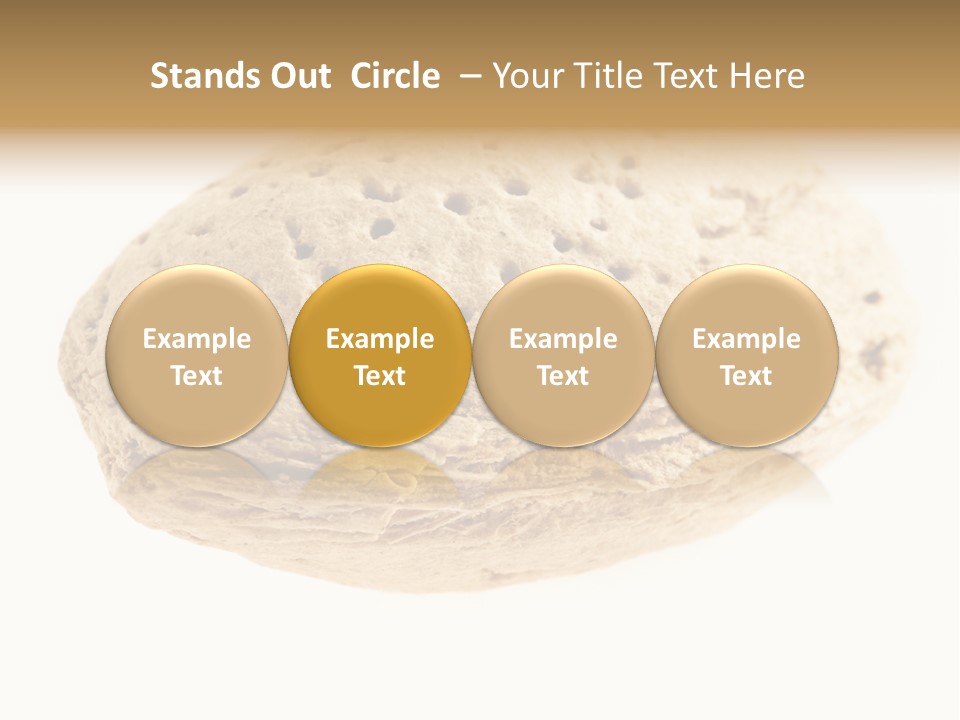 Stands Out Circle – Your Title Text Here

Example Text

Example Text

Example Text

Example Text